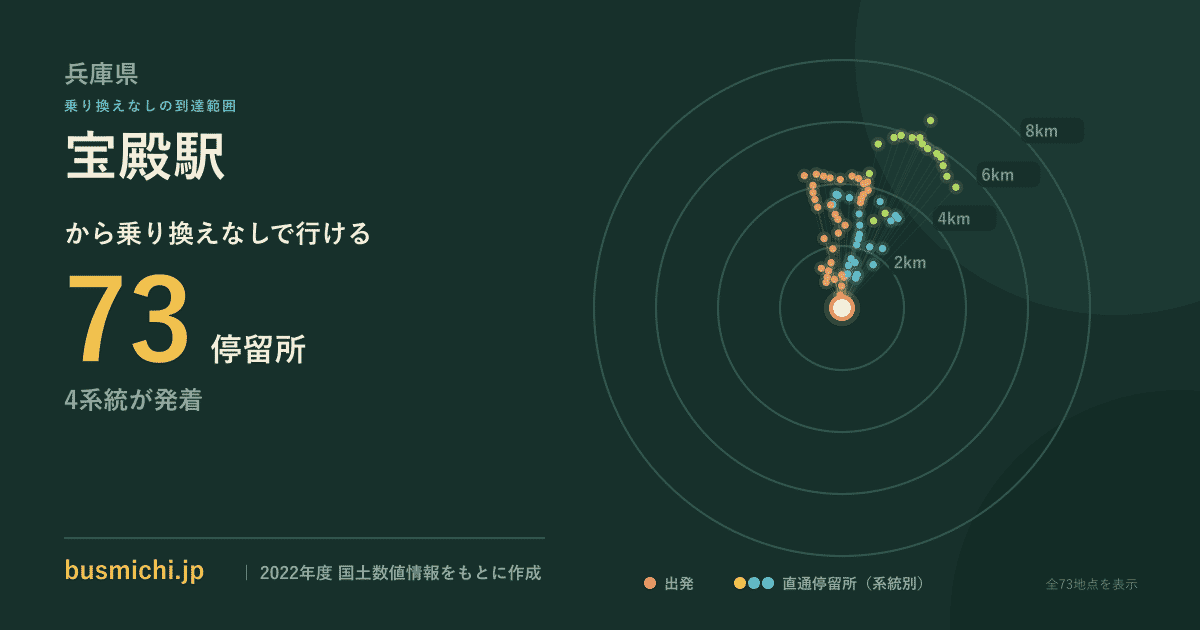 兵庫県
乗り換えなしの到達範囲
宝殿駅
から乗り換えなしで行ける
73 停留所
4系統が発着

8km
6km
4km
2km

busmichi.jp | 2022年度 国土数値情報をもとに作成

出発 直通停留所（系統別）

全73地点を表示